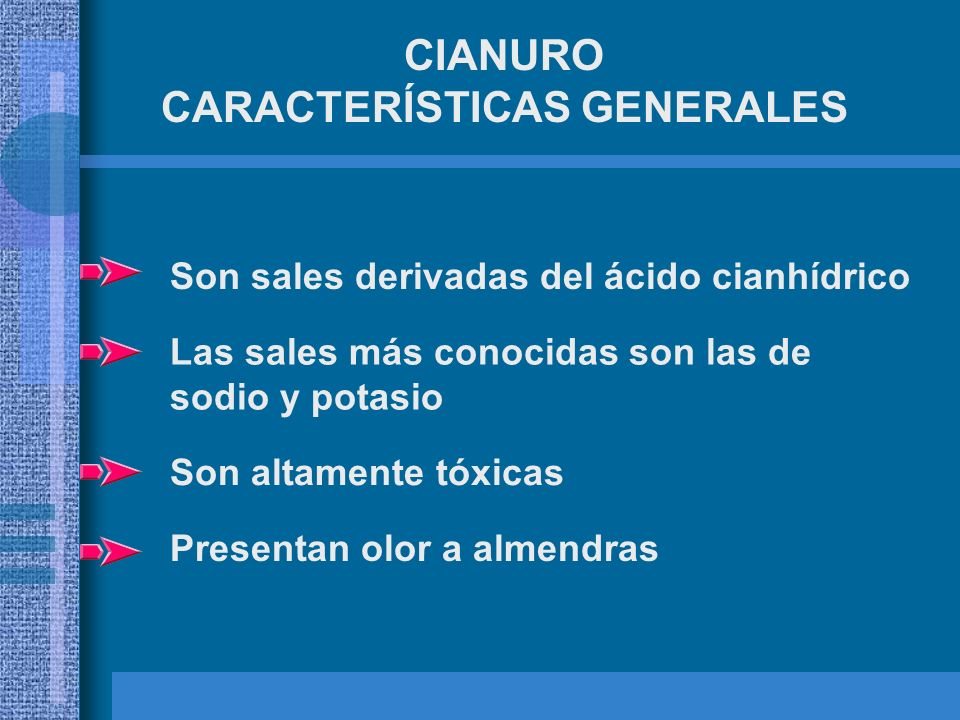 CIANURO
CARACTERÍSTICAS GENERALES

Son sales derivadas del ácido cianhídrico

Las sales más conocidas son las de sodio y potasio

Son altamente tóxicas

Presentan olor a almendras